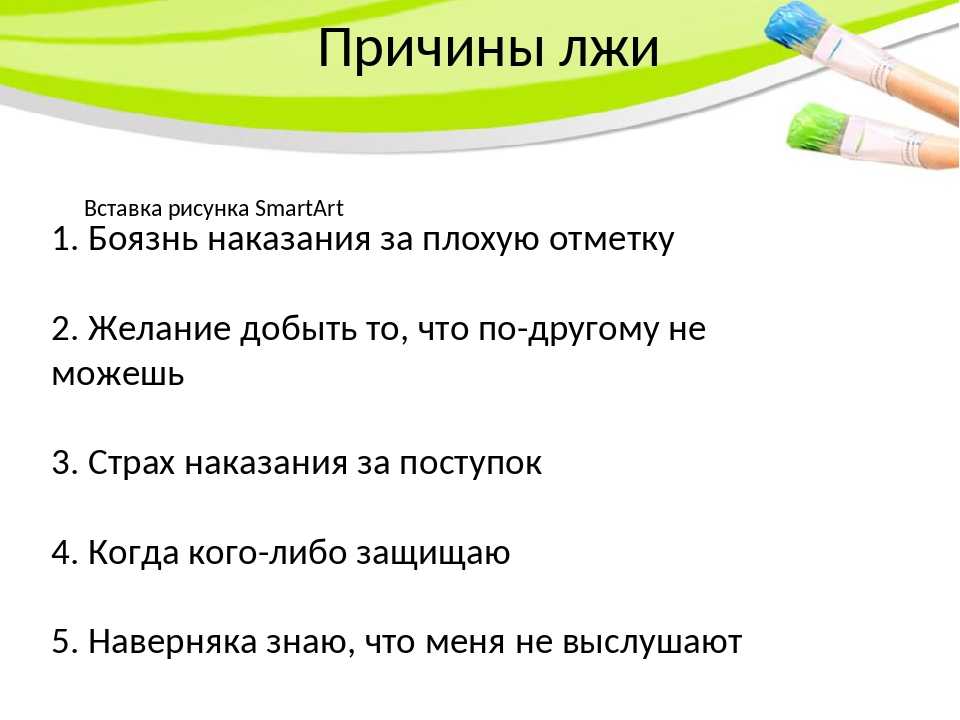 Причины лжи

Вставка рисунка SmartArt

1. Боязнь наказания за плохую отметку

2. Желание добыть то, что по-другому не можешь

3. Страх наказания за поступок

4. Когда кого-либо защищаю

5. Наверняка знаю, что меня не выслушают